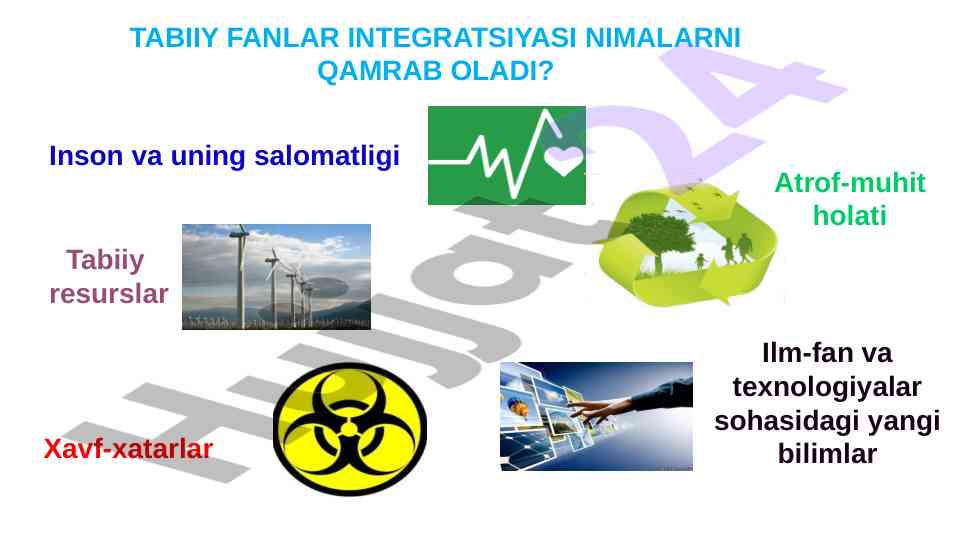 TABIIY FANLAR INTEGRATSIYASI NIMALARNI QAMRAB OLADI?

Inson va uning salomatligi

Atrof-muhit holati

Tabiiy resurslar

Ilm-fan va texnologiyalar sohasidagi yangi bilimlar

Xavf-xatarlar

Hujjat24